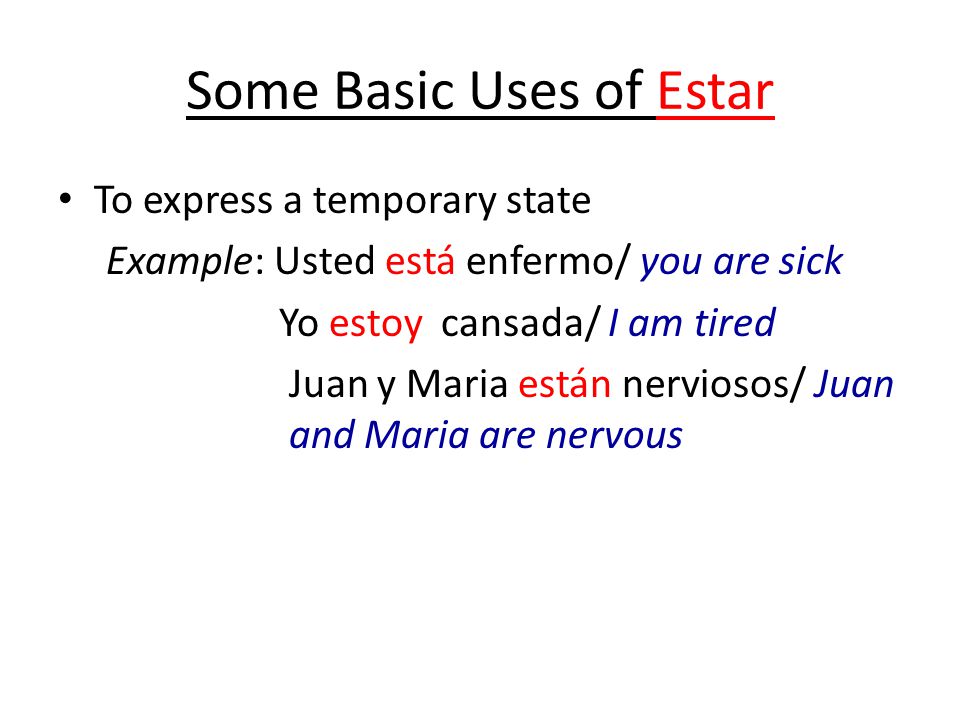 Some Basic Uses of Estar

• To express a temporary state

Example: Usted está enfermo/ you are sick

Yo estoy cansada/ I am tired

Juan y Maria están nerviosos/ Juan and Maria are nervous